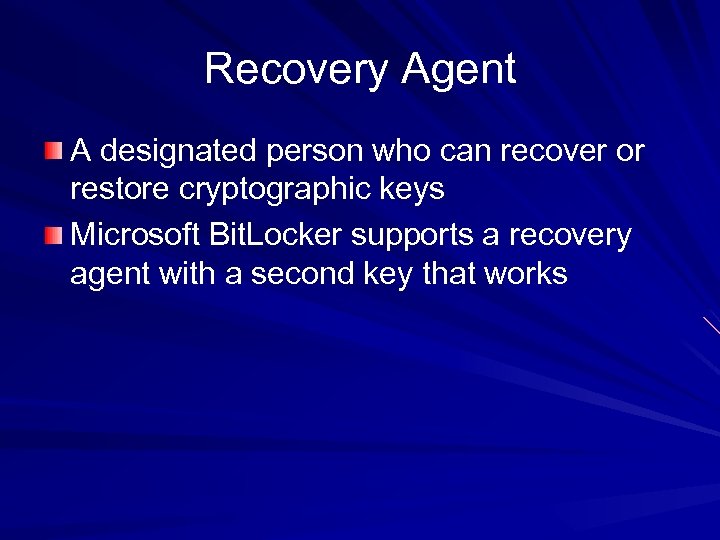 Recovery Agent

A designated person who can recover or restore cryptographic keys

Microsoft BitLocker supports a recovery agent with a second key that works